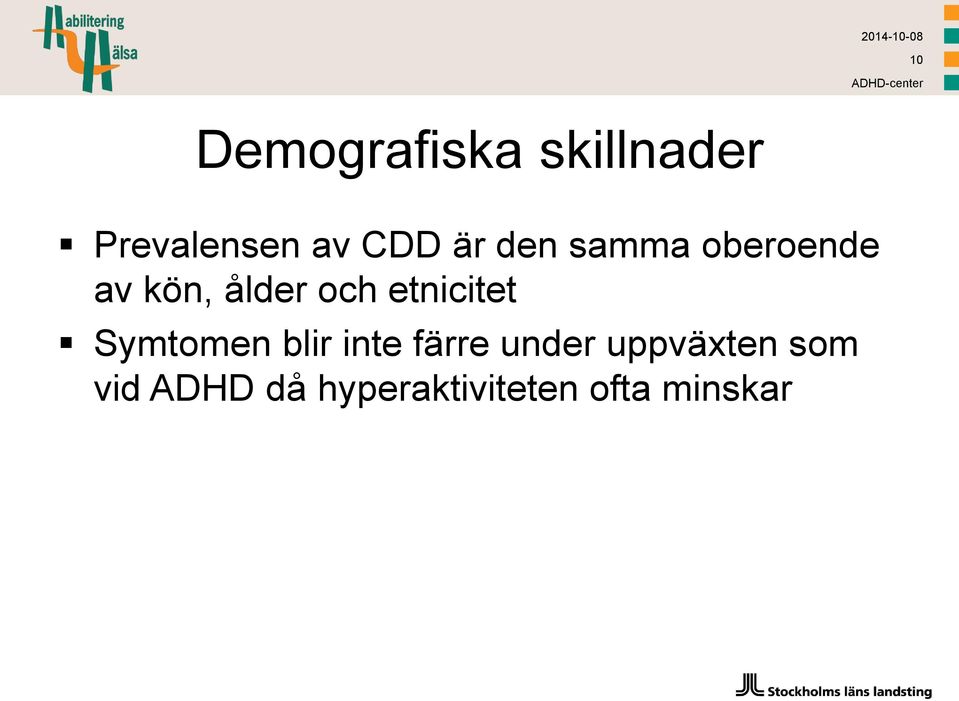 Habilitering Hälsa

2014-10-08
10
ADHD-center

Demografiska skillnader

▪ Prevalensen av CDD är den samma oberoende av kön, ålder och etnicitet

▪ Symtomen blir inte färre under uppväxten som vid ADHD då hyperaktiviteten ofta minskar

Stockholms läns landsting